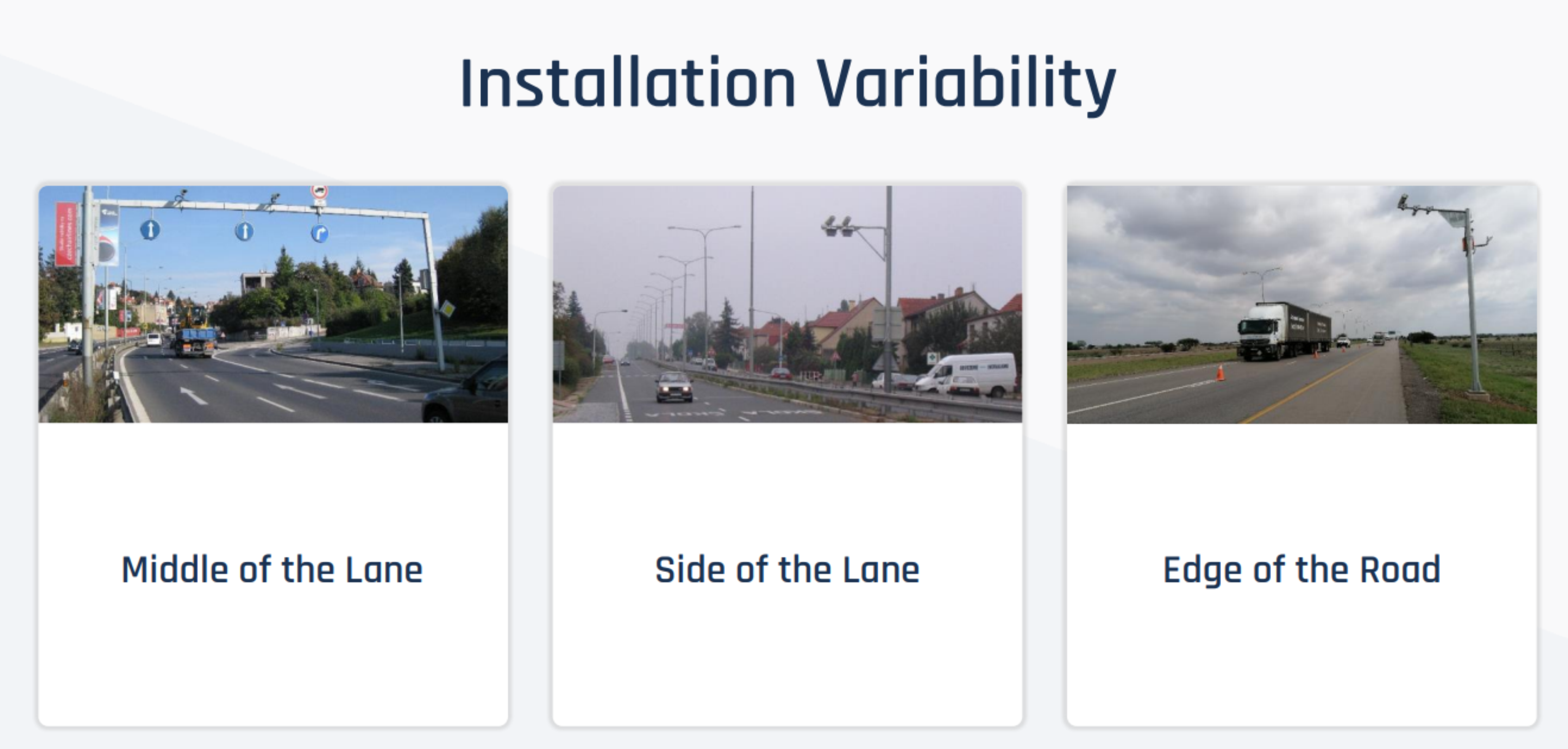 Installation Variability

Middle of the Lane

Side of the Lane

Edge of the Road